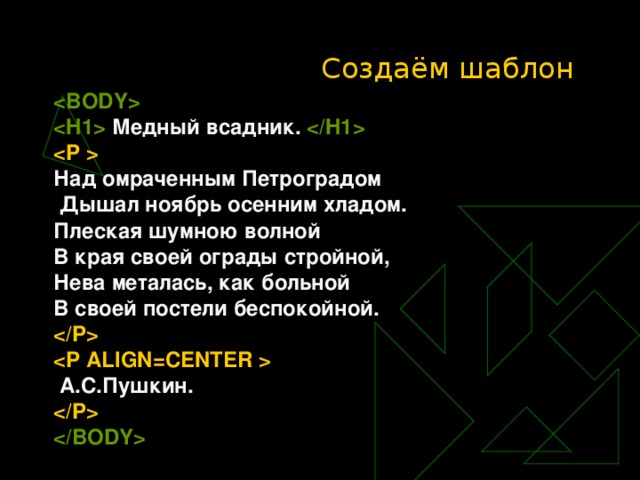 Создаём шаблон

<BODY>
<H1> Медный всадник. </H1>
<P >
Над омраченным Петроградом
Дышал ноябрь осенним хладом.
Плеская шумною волной
В края своей ограды стройной,
Нева металась, как больной
В своей постели беспокойной.
</P>
<P ALIGN=CENTER >
А.С.Пушкин.
</P>
</BODY>